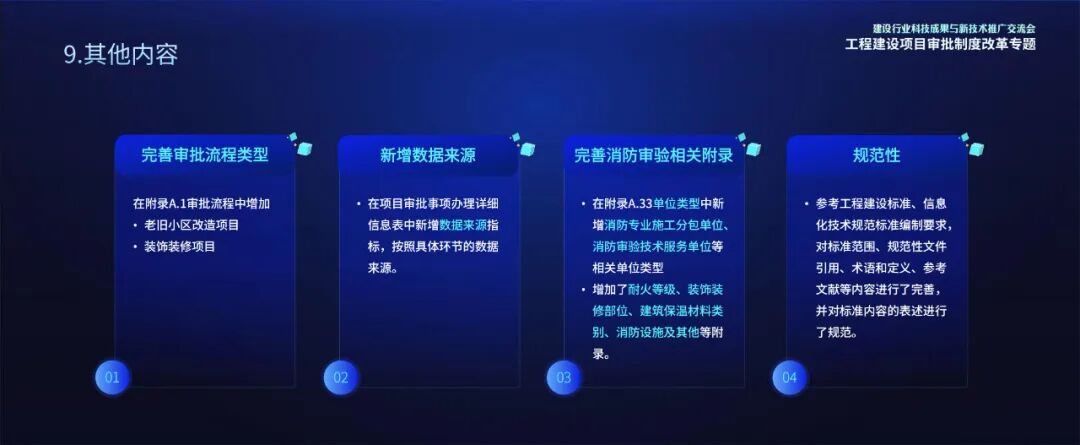 建设行业科技成果与新技术推广交流会
工程建设项目审批制度改革专题

9.其他内容

完善审批流程类型

在附录A.1审批流程中增加
• 老旧小区改造项目
• 装饰装修项目

01

新增数据来源

• 在项目审批事项办理详细信息表中新增数据来源指标，按照具体环节的数据来源。

02

完善消防审验相关附录

• 在附录A.33单位类型中新增消防专业施工分包单位、消防审验技术服务单位等相关单位类型
• 增加了耐火等级、装饰装修部位、建筑保温材料类别、消防设施及其他等附录。

03

规范性

• 参考工程建设标准、信息化技术规范标准编制要求，对标准范围、规范性文件引用、术语和定义、参考文献等内容进行了完善，并对标准内容的表述进行了规范。

04